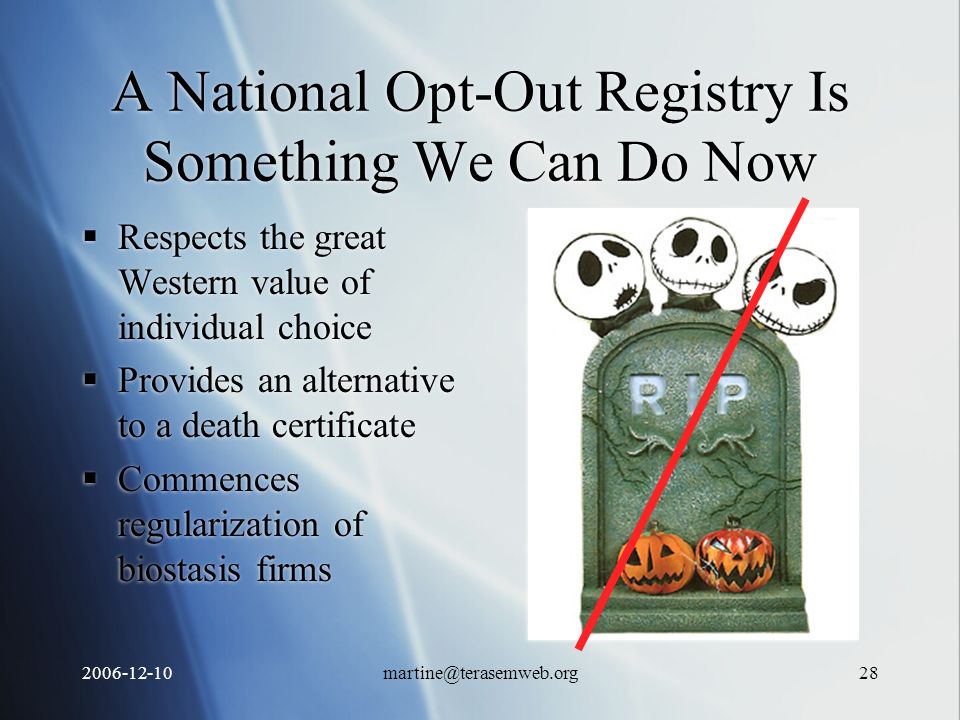 A National Opt-Out Registry Is Something We Can Do Now

▪ Respects the great Western value of individual choice

▪ Provides an alternative to a death certificate

▪ Commences regularization of biostasis firms

RIP

2006-12-10

martine@terasemweb.org

28